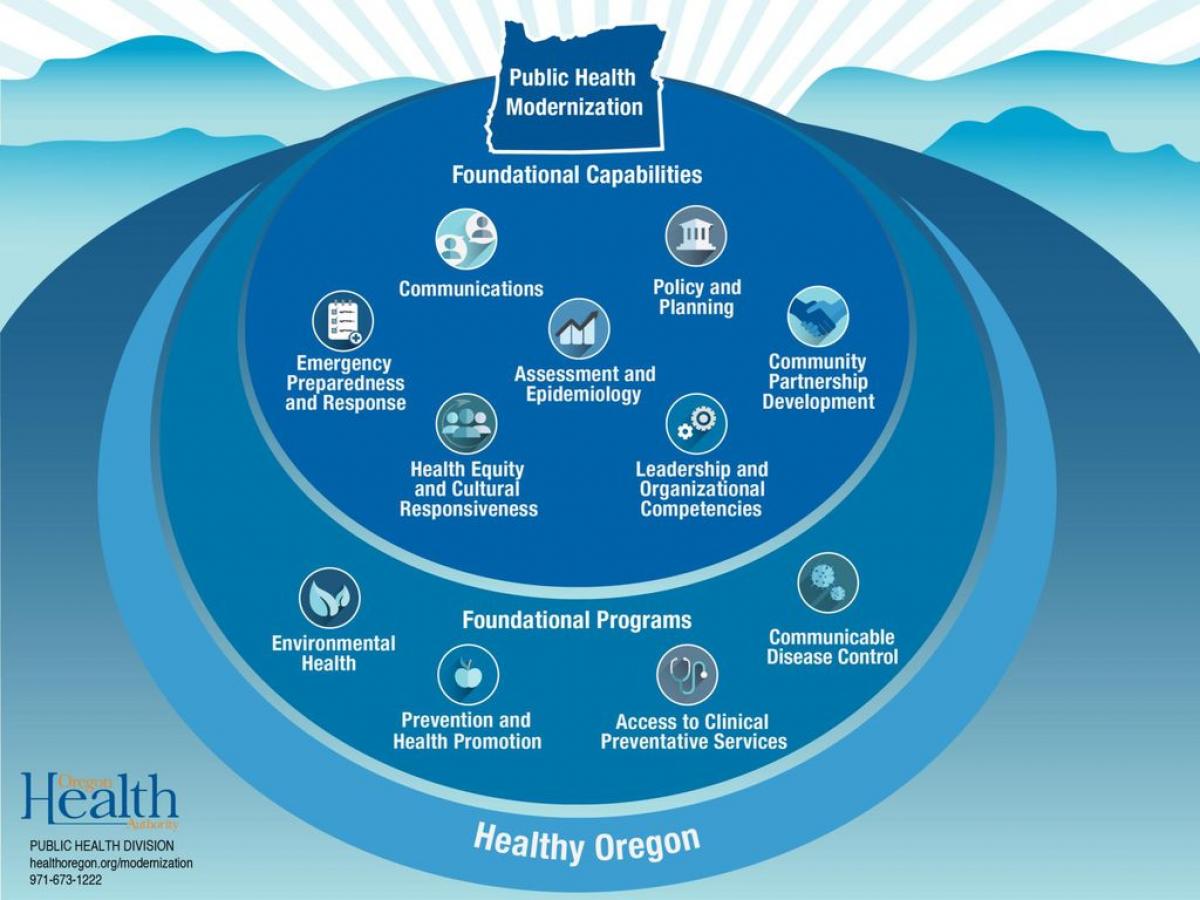 Public Health Modernization

Foundational Capabilities

Communications

Policy and Planning

Emergency Preparedness and Response

Assessment and Epidemiology

Community Partnership Development

Health Equity and Cultural Responsiveness

Leadership and Organizational Competencies

Foundational Programs

Environmental Health

Communicable Disease Control

Prevention and Health Promotion

Access to Clinical Preventative Services

Healthy Oregon

Oregon Health Authority
PUBLIC HEALTH DIVISION
healthoregon.org/modernization
971-673-1222